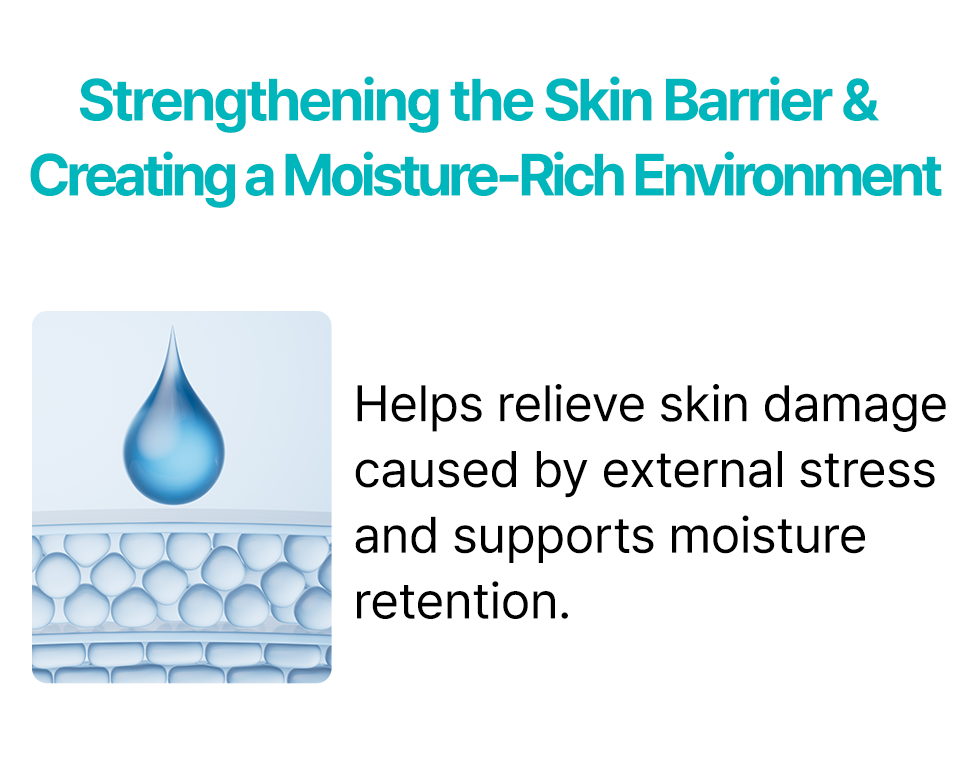 Strengthening the Skin Barrier &
Creating a Moisture-Rich Environment

Helps relieve skin damage caused by external stress and supports moisture retention.